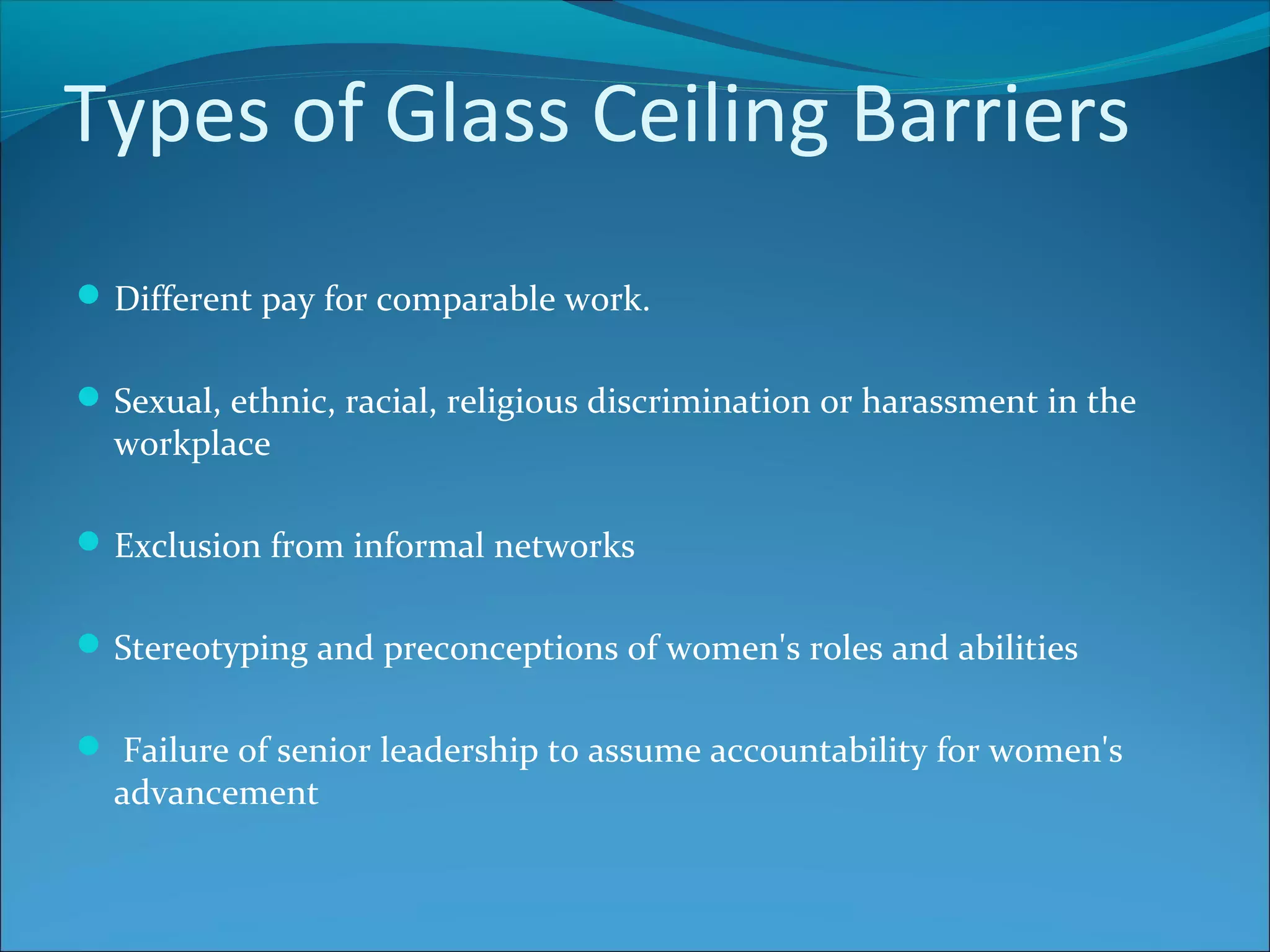 Types of Glass Ceiling Barriers

- Different pay for comparable work.

- Sexual, ethnic, racial, religious discrimination or harassment in the workplace

- Exclusion from informal networks

- Stereotyping and preconceptions of women's roles and abilities

- Failure of senior leadership to assume accountability for women's advancement